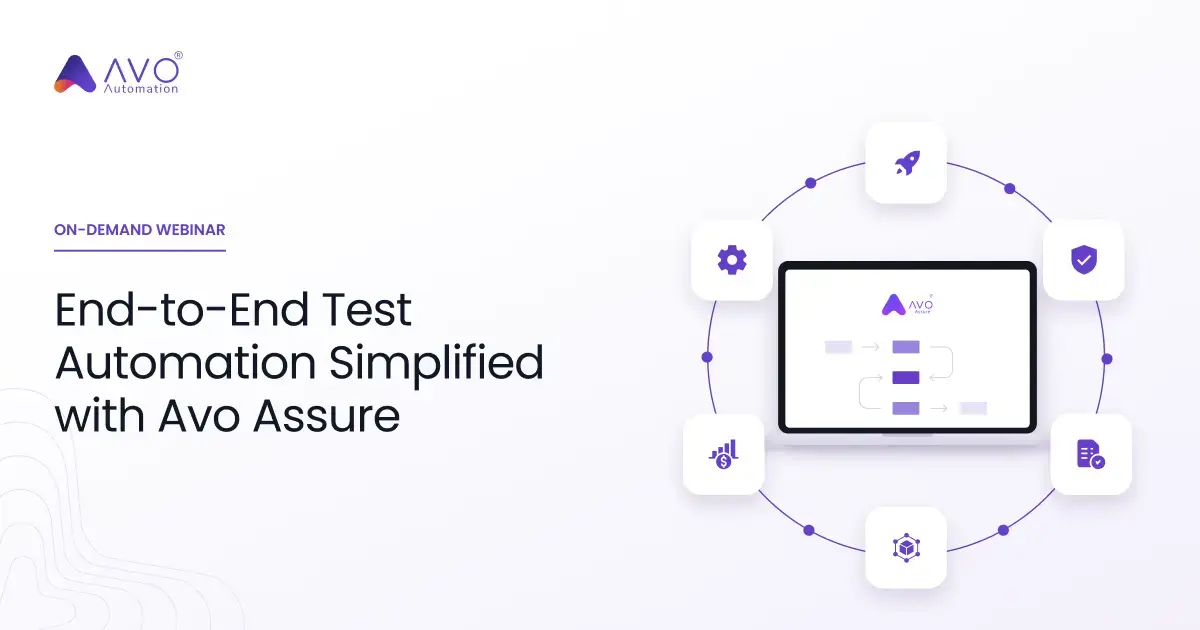 AVO®
Automation

ON-DEMAND WEBINAR

End-to-End Test Automation Simplified with Avo Assure

AVO®
Assure